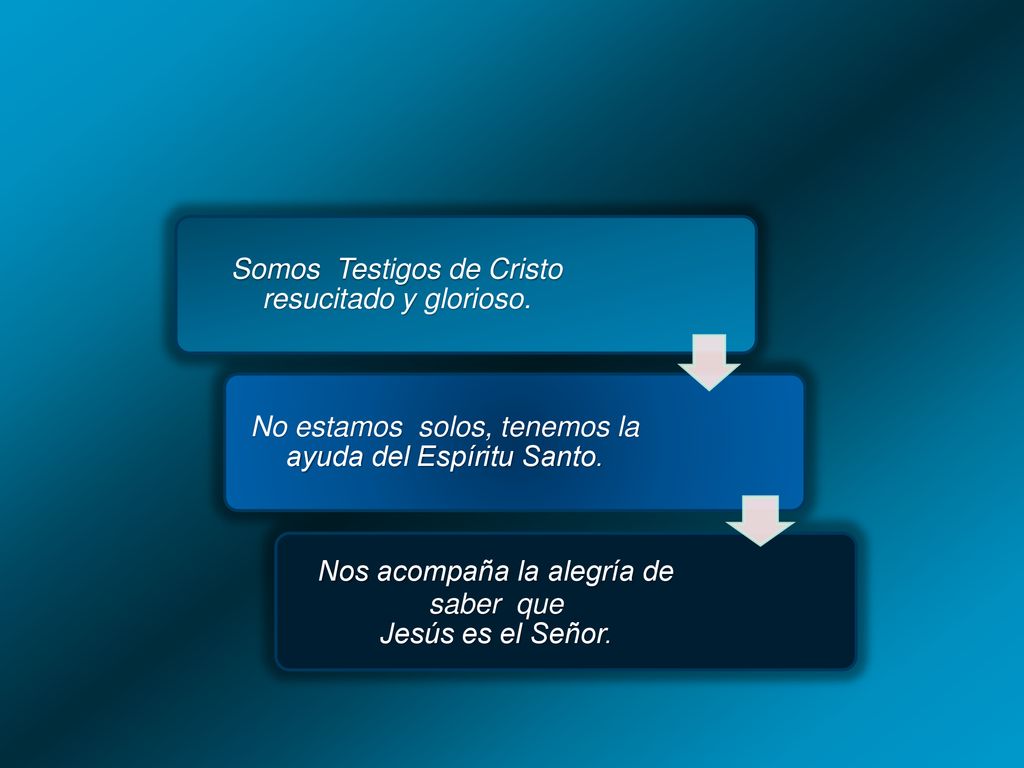 Somos  Testigos de Cristo resucitado y glorioso.

No estamos  solos, tenemos la ayuda del Espíritu Santo.

Nos acompaña la alegría de saber  que
Jesús es el Señor.